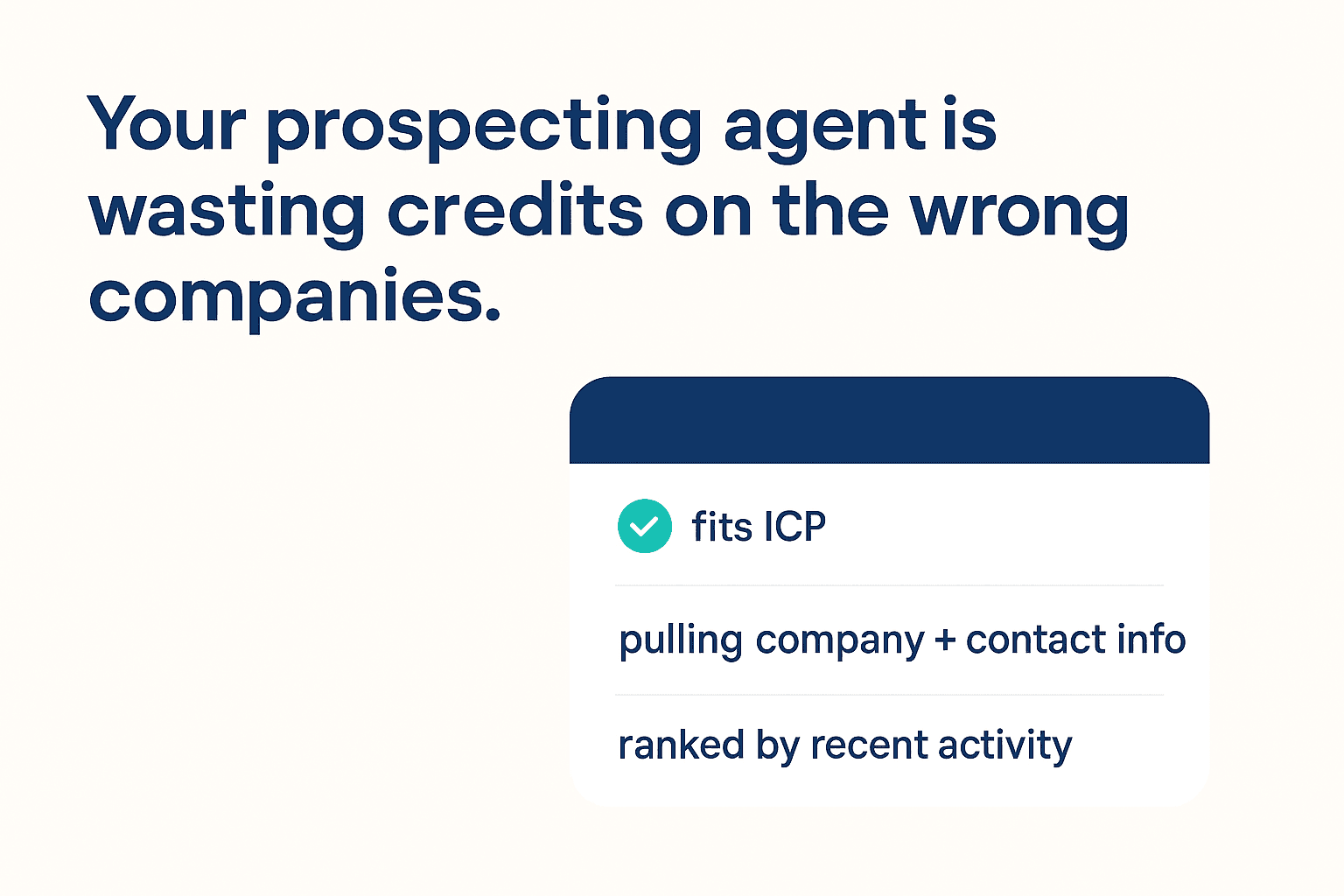 Your prospecting agent is wasting credits on the wrong companies.

fits ICP

pulling company + contact info

ranked by recent activity